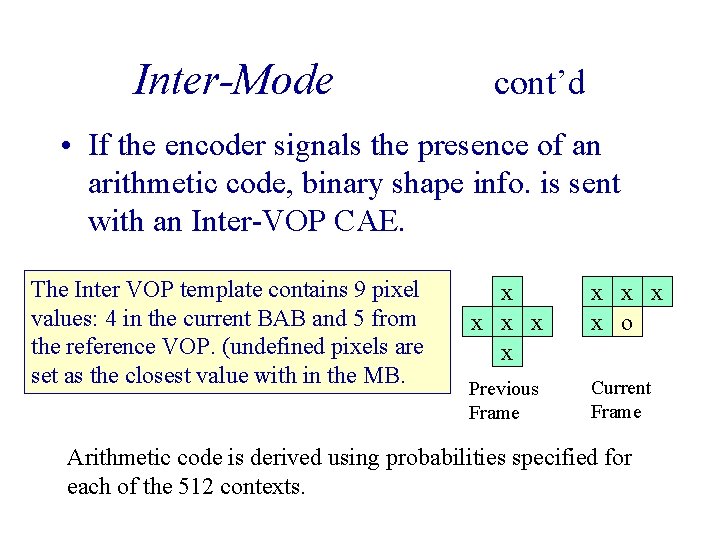 Inter-Mode cont'd

• If the encoder signals the presence of an arithmetic code, binary shape info. is sent with an Inter-VOP CAE.

The Inter VOP template contains 9 pixel values: 4 in the current BAB and 5 from the reference VOP. (undefined pixels are set as the closest value with in the MB.

x
x x x
x

Previous Frame

x x x
x o

Current Frame

Arithmetic code is derived using probabilities specified for each of the 512 contexts.